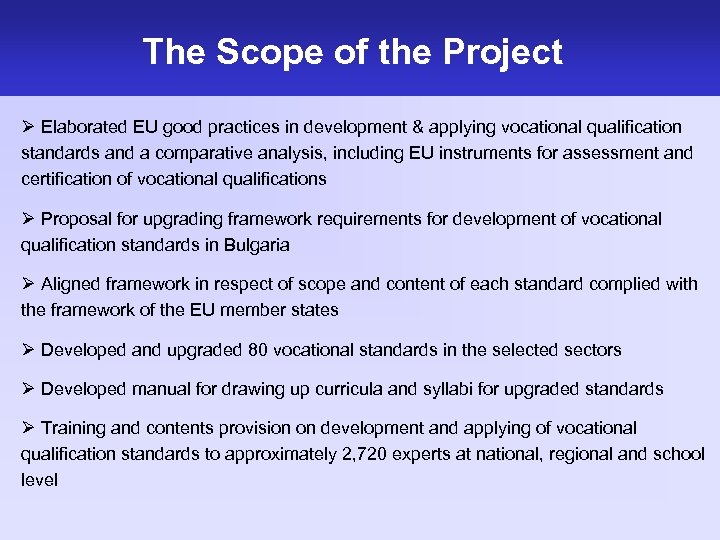 The Scope of the Project

➢ Elaborated EU good practices in development & applying vocational qualification standards and a comparative analysis, including EU instruments for assessment and certification of vocational qualifications

➢ Proposal for upgrading framework requirements for development of vocational qualification standards in Bulgaria

➢ Aligned framework in respect of scope and content of each standard complied with the framework of the EU member states

➢ Developed and upgraded 80 vocational standards in the selected sectors

➢ Developed manual for drawing up curricula and syllabi for upgraded standards

➢ Training and contents provision on development and applying of vocational qualification standards to approximately 2,720 experts at national, regional and school level